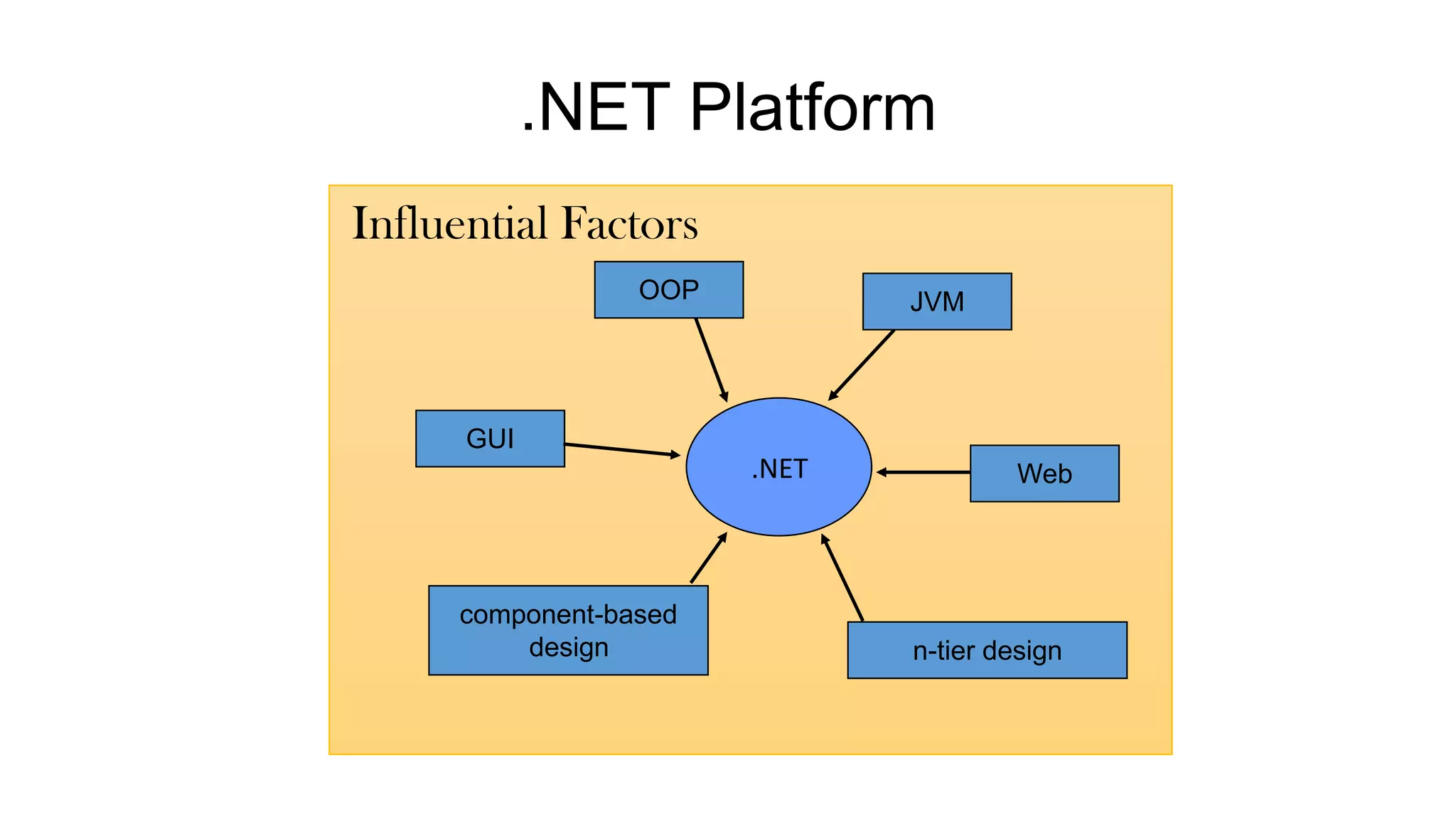 .NET Platform

Influential Factors

OOP

JVM

GUI

.NET

Web

component-based design

n-tier design